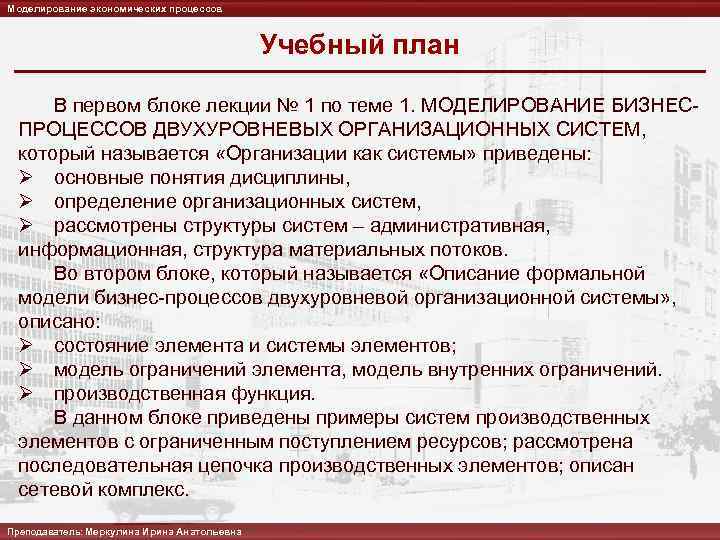 Моделирование экономических процессов

Учебный план

В первом блоке лекции № 1 по теме 1. МОДЕЛИРОВАНИЕ БИЗНЕС-ПРОЦЕССОВ ДВУХУРОВНЕВЫХ ОРГАНИЗАЦИОННЫХ СИСТЕМ, который называется «Организации как системы» приведены:
➢ основные понятия дисциплины,
➢ определение организационных систем,
➢ рассмотрены структуры систем – административная, информационная, структура материальных потоков.

Во втором блоке, который называется «Описание формальной модели бизнес-процессов двухуровневой организационной системы», описано:
➢ состояние элемента и системы элементов;
➢ модель ограничений элемента, модель внутренних ограничений.
➢ производственная функция.

В данном блоке приведены примеры систем производственных элементов с ограниченным поступлением ресурсов; рассмотрена последовательная цепочка производственных элементов; описан сетевой комплекс.

Преподаватель: Меркулина Ирина Анатольевна